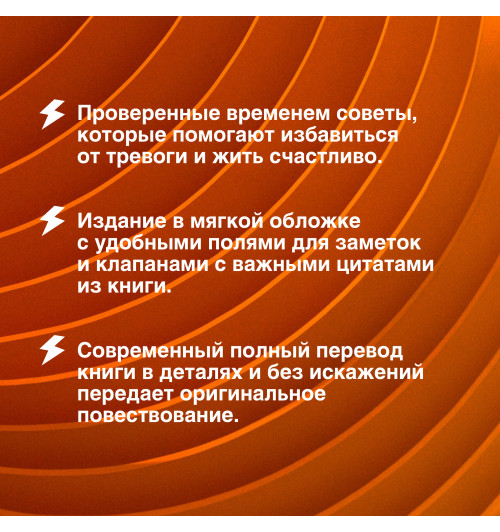 Проверенные временем советы, которые помогают избавиться от тревоги и жить счастливо.

Издание в мягкой обложке с удобными полями для заметок и клапанами с важными цитатами из книги.

Современный полный перевод книги в деталях и без искажений передает оригинальное повествование.